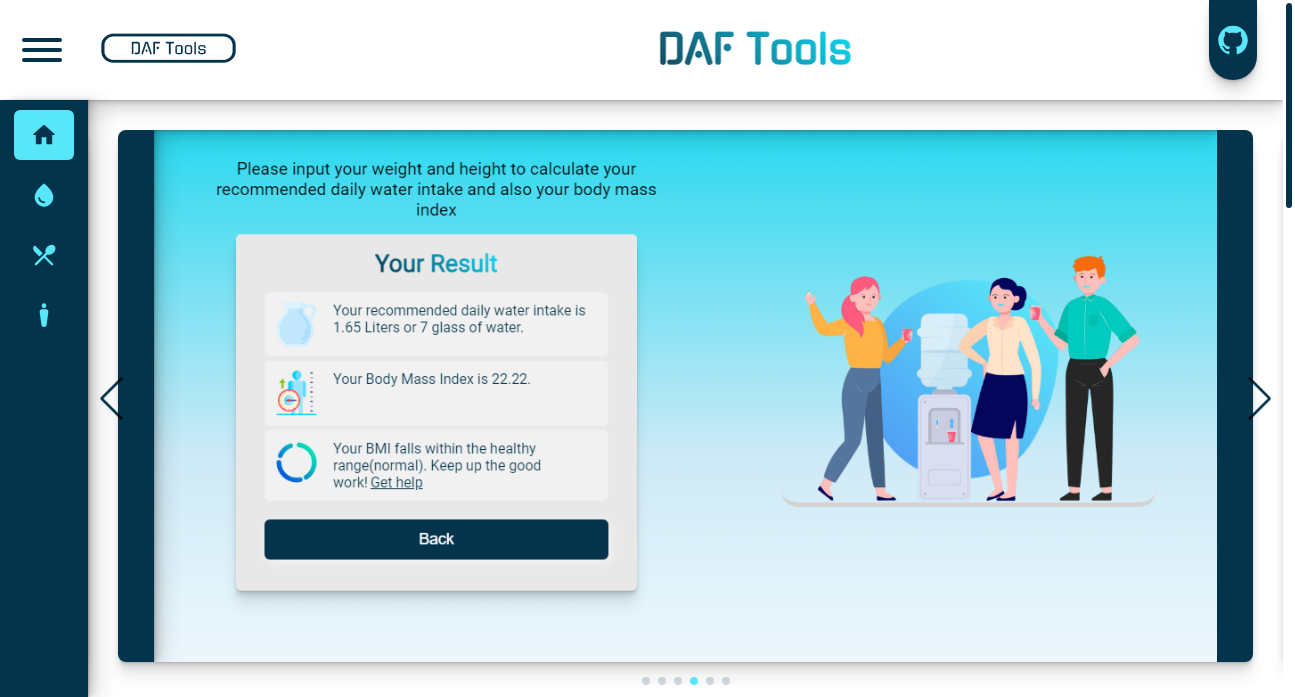 DAF Tools

DAF Tools

Please input your weight and height to calculate your recommended daily water intake and also your body mass index

Your Result

Your recommended daily water intake is 1.65 Liters or 7 glass of water.

Your Body Mass Index is 22.22.

Your BMI falls within the healthy range(normal). Keep up the good work! Get help

Back